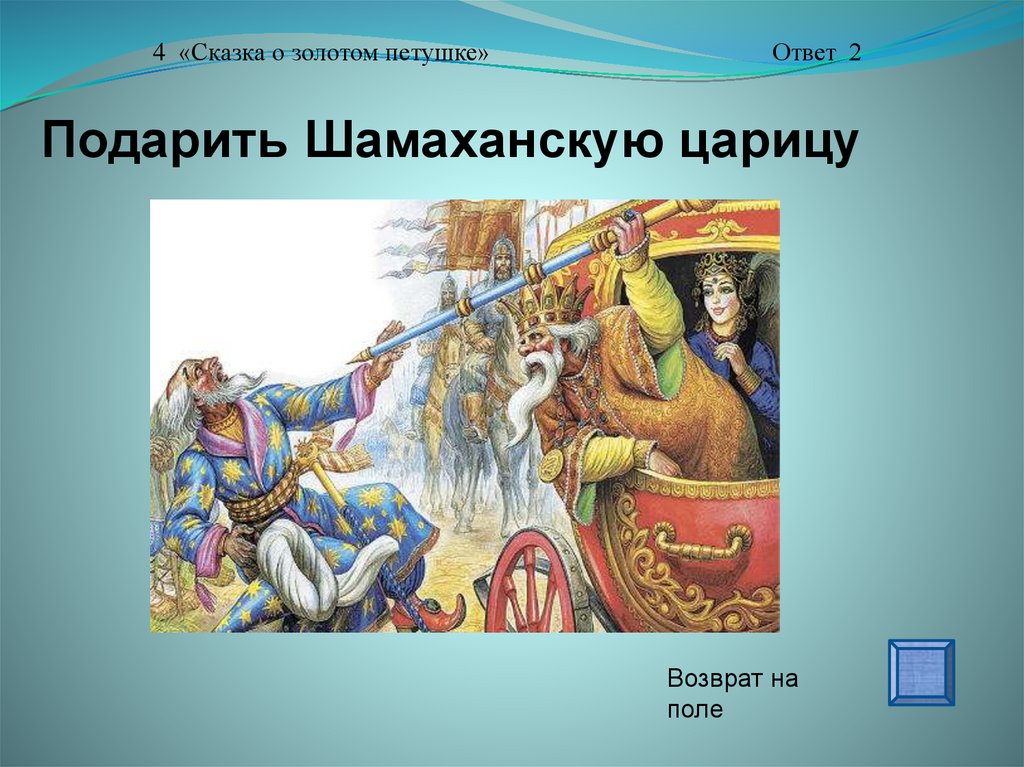 4 «Сказка о золотом петушке» Ответ 2

Подарить Шамаханскую царицу

Возврат на поле